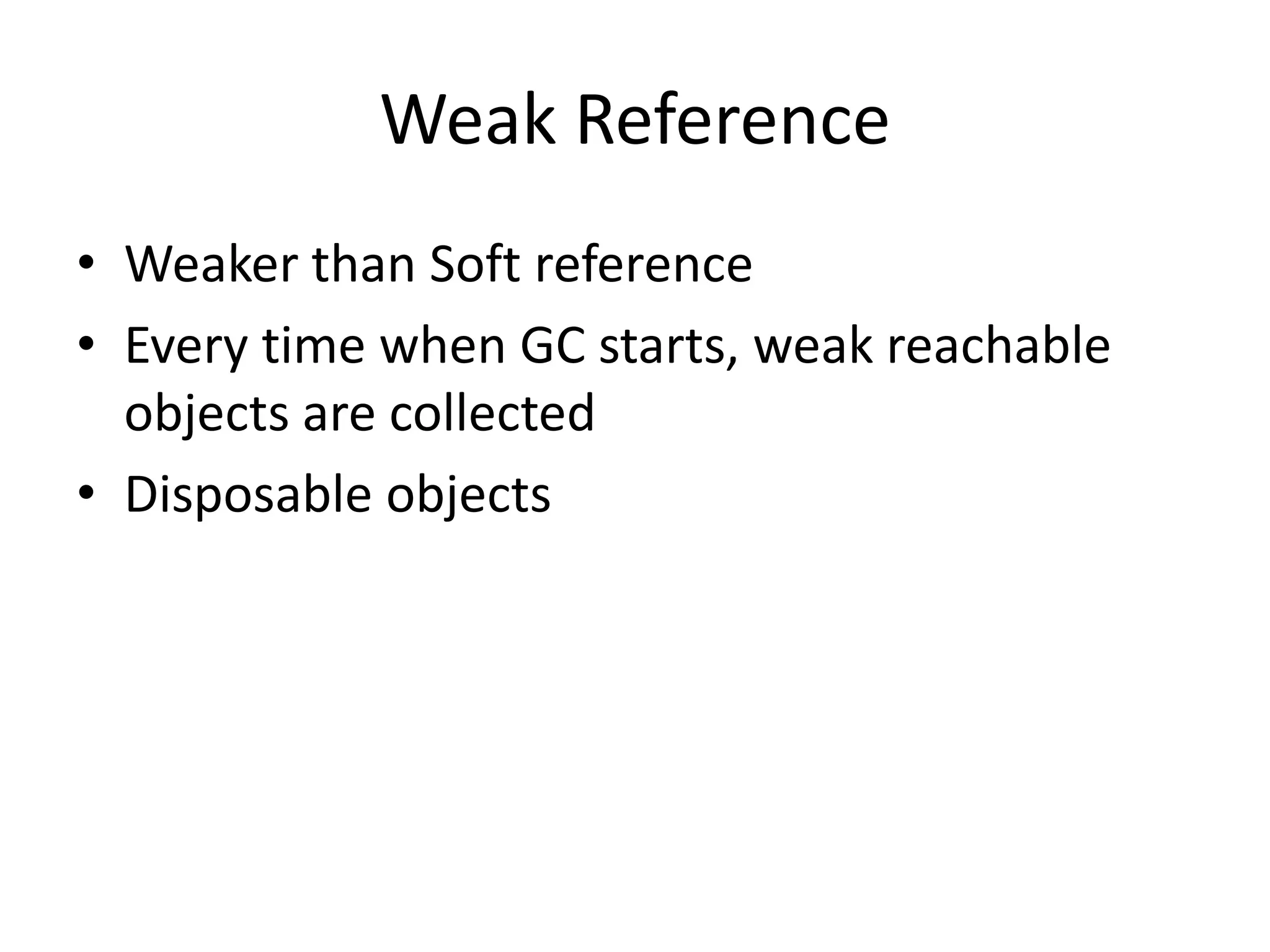 Weak Reference

• Weaker than Soft reference
• Every time when GC starts, weak reachable objects are collected
• Disposable objects